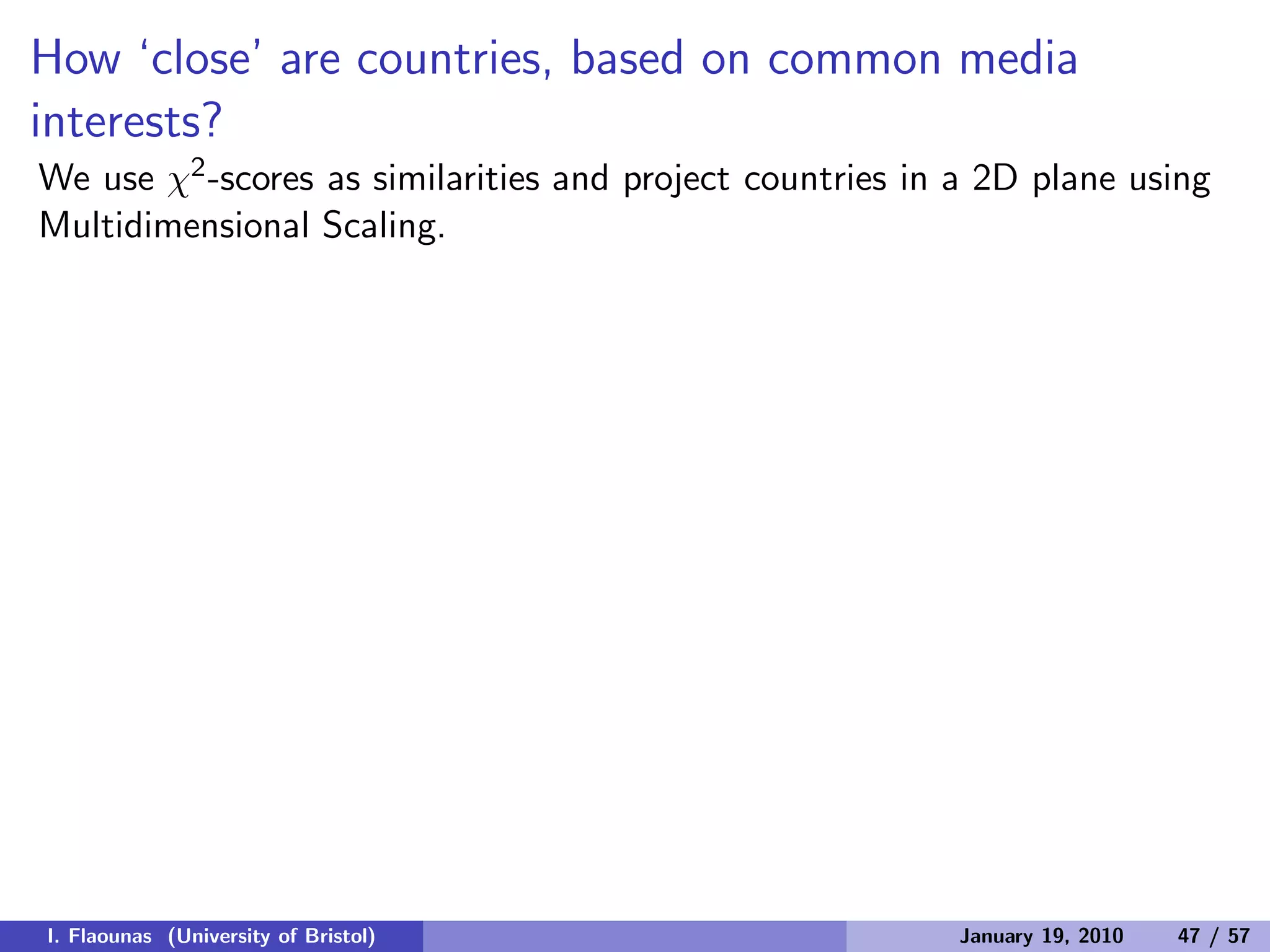 How ‘close’ are countries, based on common media interests?

We use $\chi^2$-scores as similarities and project countries in a 2D plane using Multidimensional Scaling.

I. Flaounas (University of Bristol) January 19, 2010 47 / 57